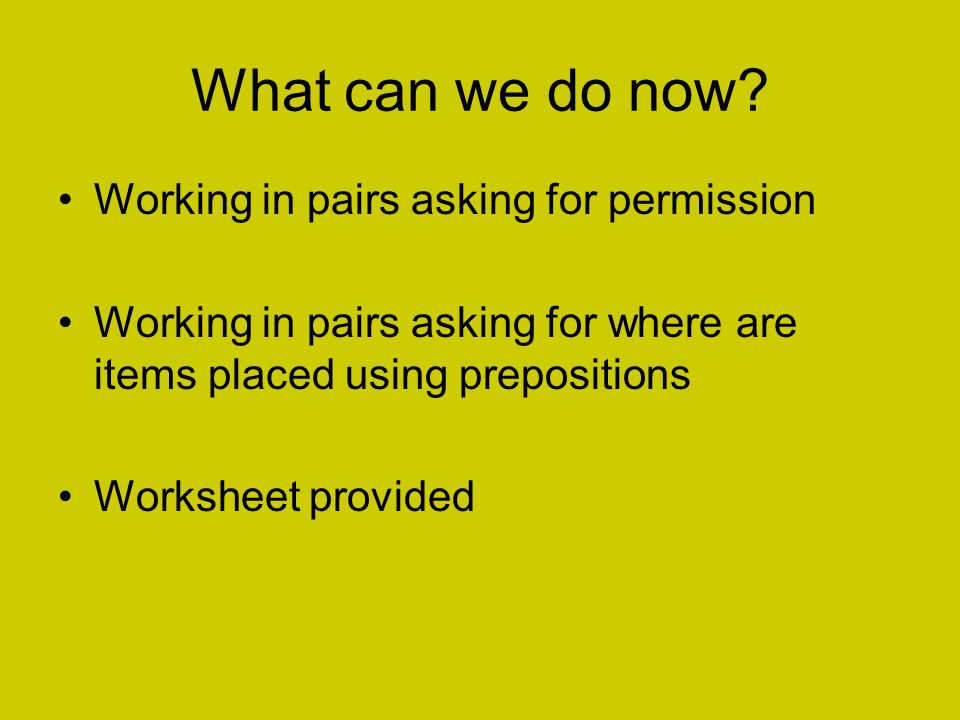 What can we do now?

• Working in pairs asking for permission

• Working in pairs asking for where are items placed using prepositions

• Worksheet provided